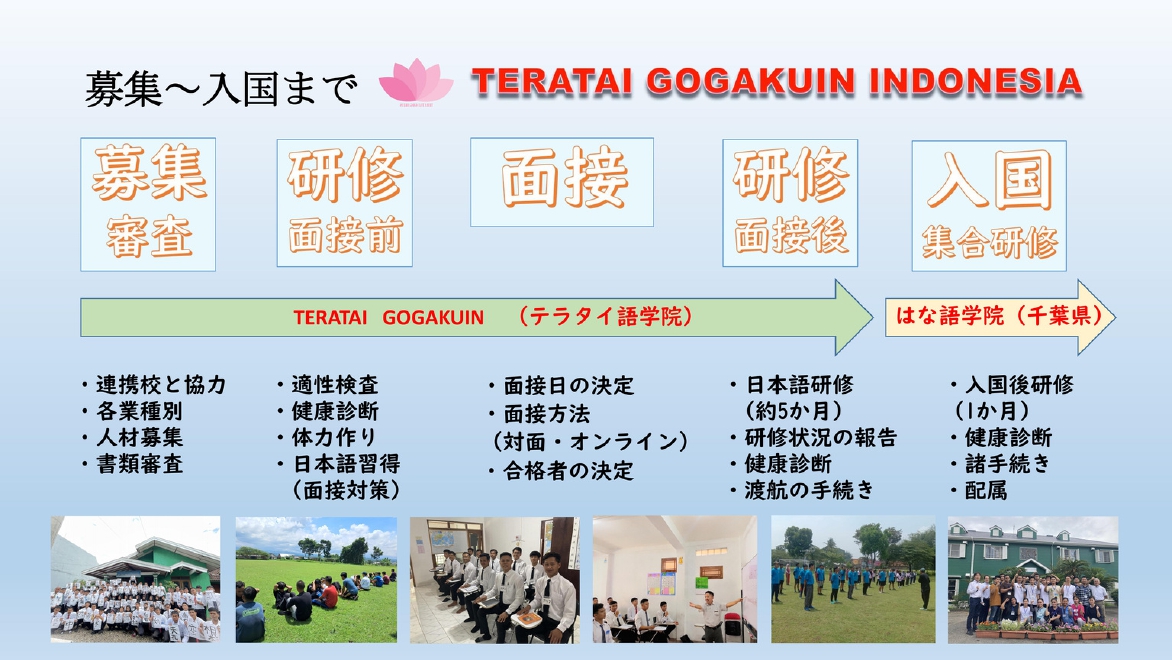 募集～入国まで

TERATAI GOGAKUIN INDONESIA

募集
審査

研修
面接前

面接

研修
面接後

入国
集合研修

TERATAI GOGAKUIN （テラタイ語学院）

はな語学院（千葉県）

・連携校と協力
・各業種別
・人材募集
・書類審査

・適性検査
・健康診断
・体力作り
・日本語習得
（面接対策）

・面接日の決定
・面接方法
（対面・オンライン）
・合格者の決定

・日本語研修
（約5か月）
・研修状況の報告
・健康診断
・渡航の手続き

・入国後研修
（1か月）
・健康診断
・諸手続き
・配属